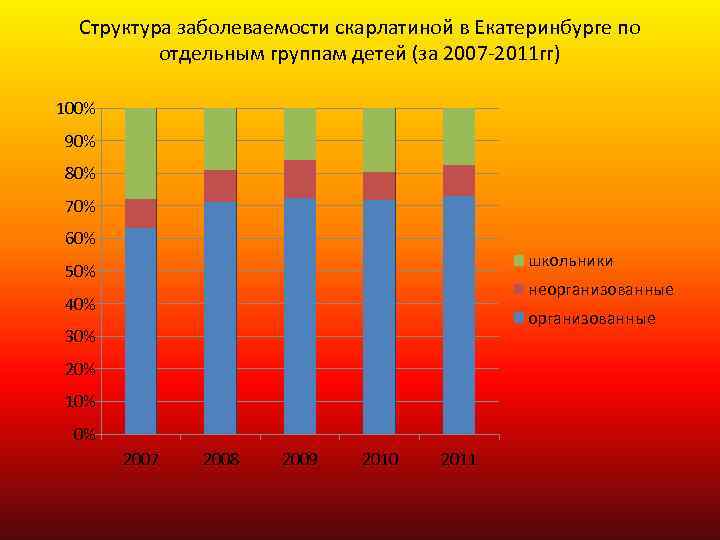 Структура заболеваемости скарлатиной в Екатеринбурге по отдельным группам детей (за 2007-2011гг)

100%
90%
80%
70%
60%
50%
40%
30%
20%
10%
0%

2007
2008
2009
2010
2011

школьники
неорганизованные
организованные